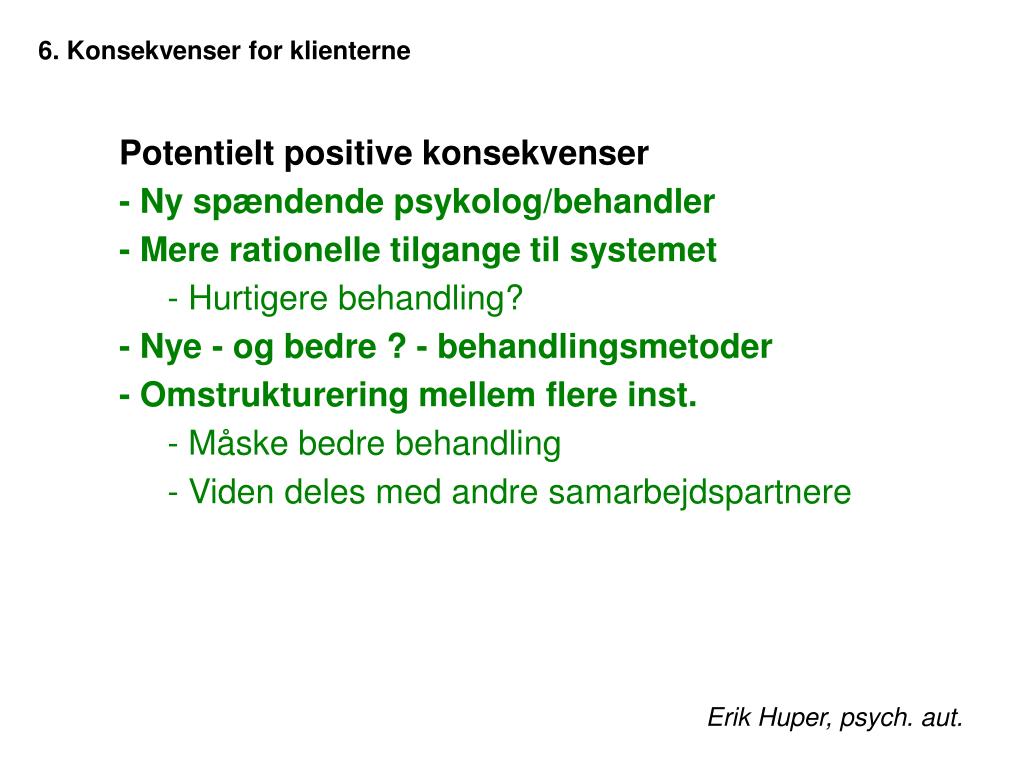 6. Konsekvenser for klienterne

Potentielt positive konsekvenser

- Ny spændende psykolog/behandler

- Mere rationelle tilgange til systemet

- Hurtigere behandling?

- Nye - og bedre ? - behandlingsmetoder

- Omstrukturering mellem flere inst.

- Måske bedre behandling

- Viden deles med andre samarbejdspartnere

Erik Huper, psych. aut.